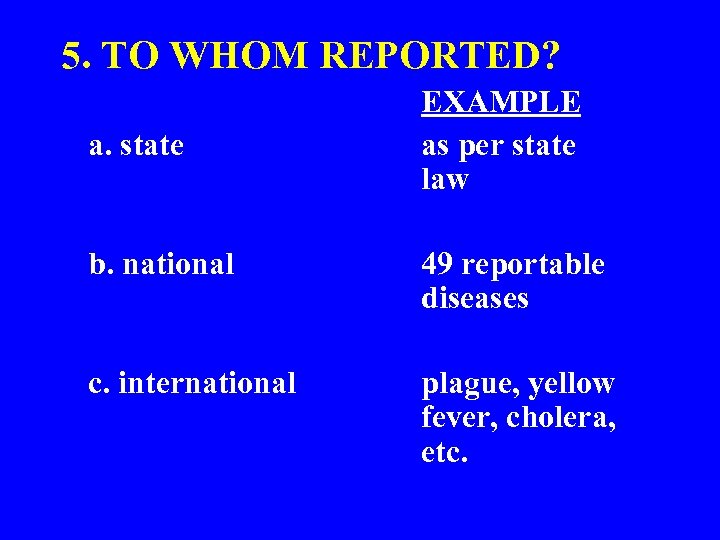 5. TO WHOM REPORTED?

| | EXAMPLE |
|---|---|
| a. state | as per state law |
| b. national | 49 reportable diseases |
| c. international | plague, yellow fever, cholera, etc. |